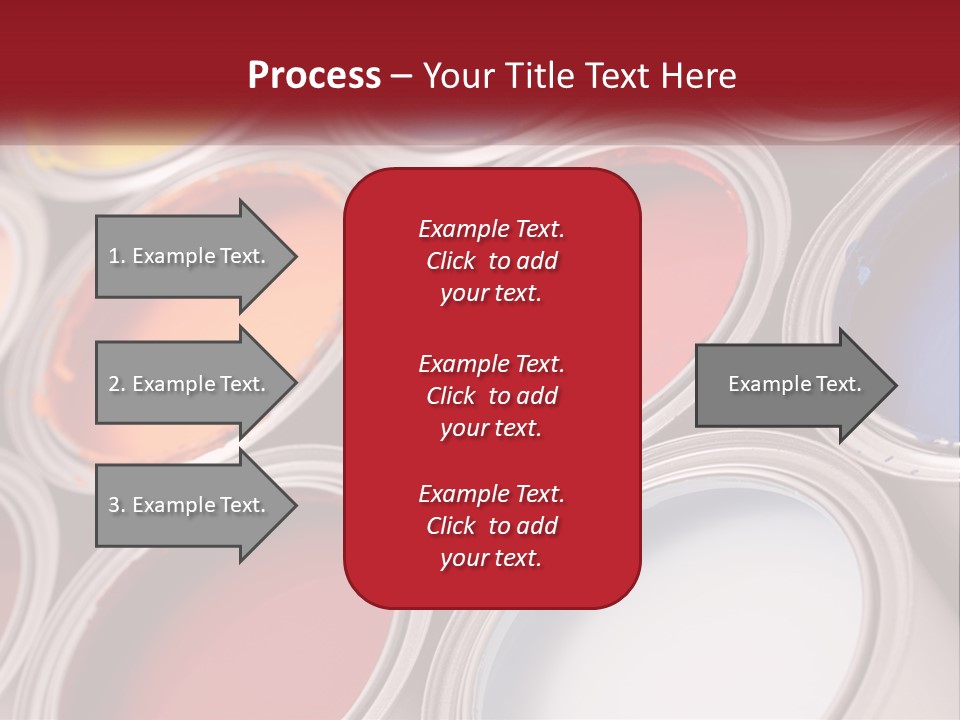 Process – Your Title Text Here

1. Example Text.

2. Example Text.

3. Example Text.

Example Text. Click to add your text.

Example Text. Click to add your text.

Example Text. Click to add your text.

Example Text.